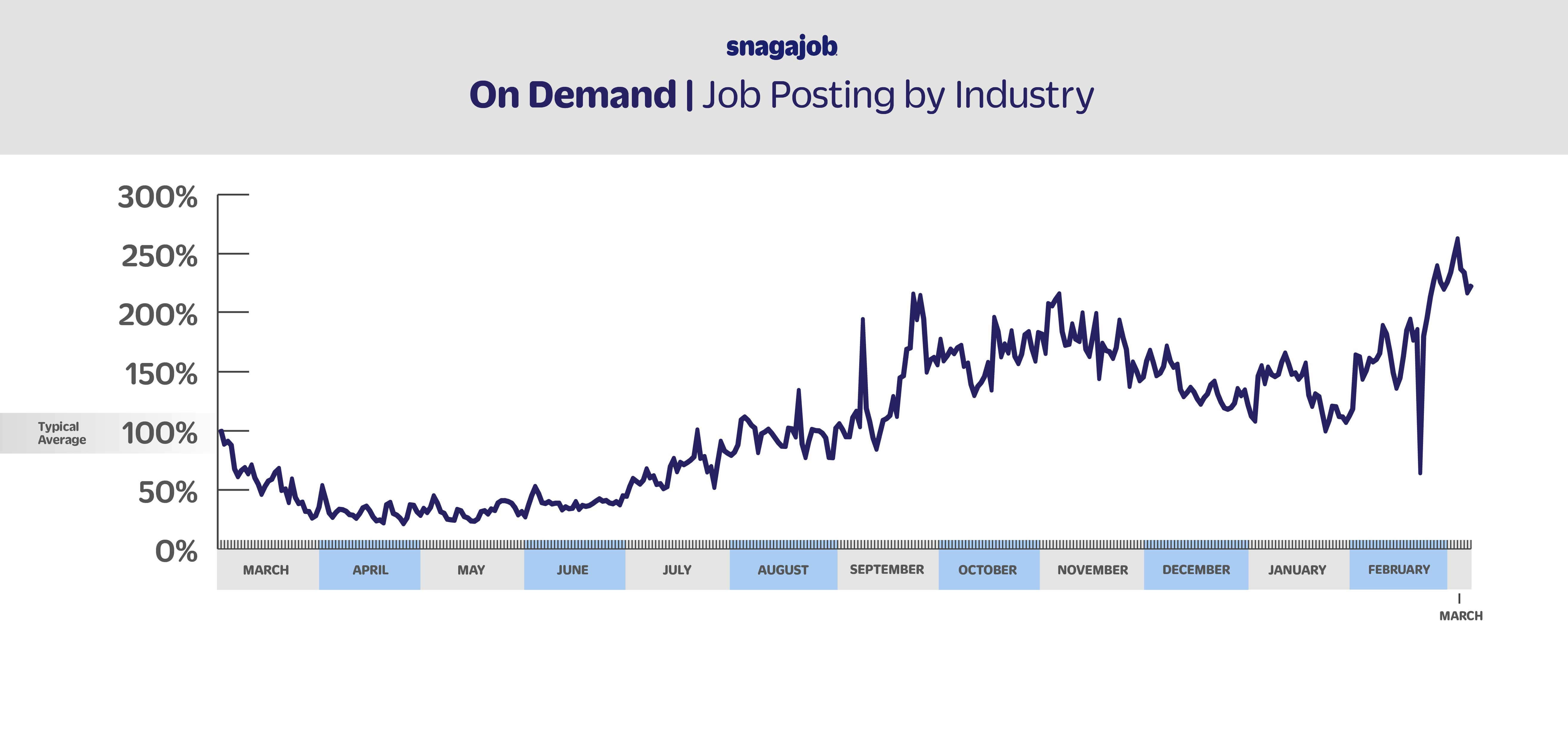 snagajob

On Demand | Job Posting by Industry

300%
250%
200%
150%
Typical Average
100%
50%
0%

MARCH
APRIL
MAY
JUNE
JULY
AUGUST
SEPTEMBER
OCTOBER
NOVEMBER
DECEMBER
JANUARY
FEBRUARY
MARCH